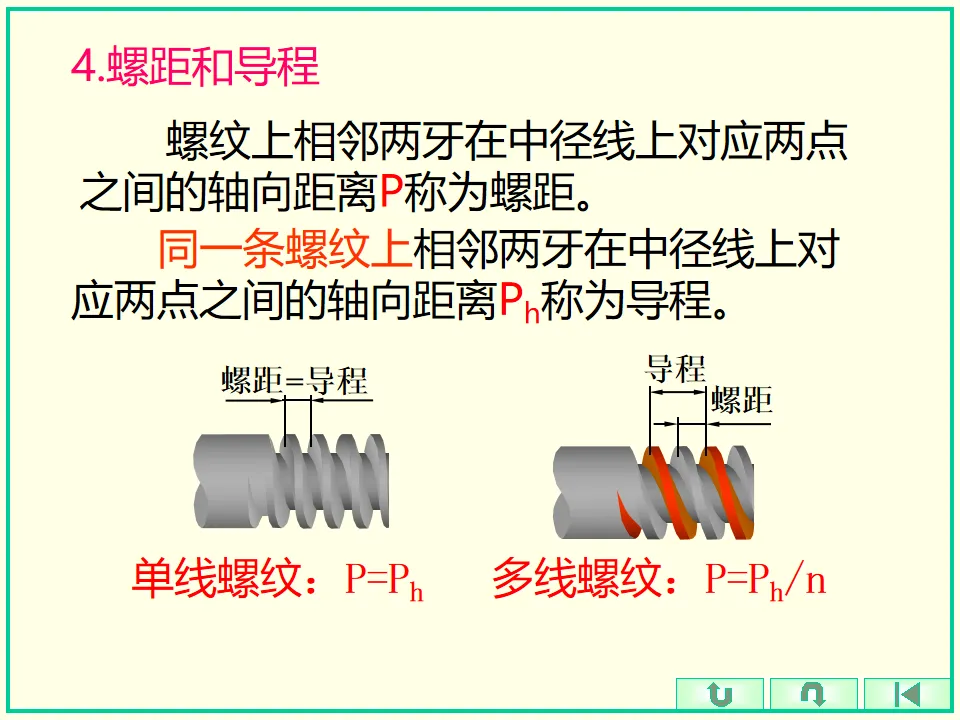 4.螺距和导程

螺纹上相邻两牙在中径线上对应两点之间的轴向距离P称为螺距。

同一条螺纹上相邻两牙在中径线上对应两点之间的轴向距离$P_h$称为导程。

螺距=导程

导程

螺距

单线螺纹：$P=P_h$

多线螺纹：$P=P_h/n$